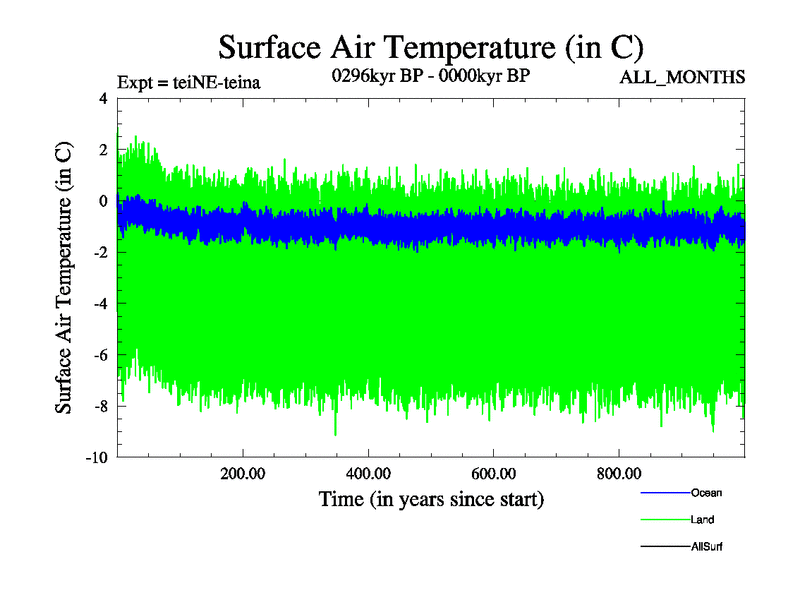 Surface Air Temperature (in C)

Expt = teiNE-teina

0296kyr BP - 0000kyr BP

ALL_MONTHS

Surface Air Temperature (in C)

4

2

0

-2

-4

-6

-8

-10

200.00

400.00

600.00

800.00

Time (in years since start)

Ocean

Land

AllSurf